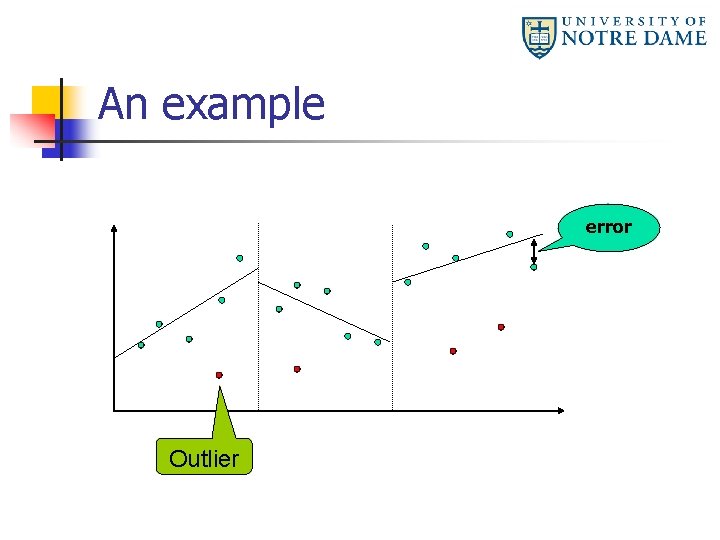 UNIVERSITY OF NOTRE DAME

An example

error

Outlier